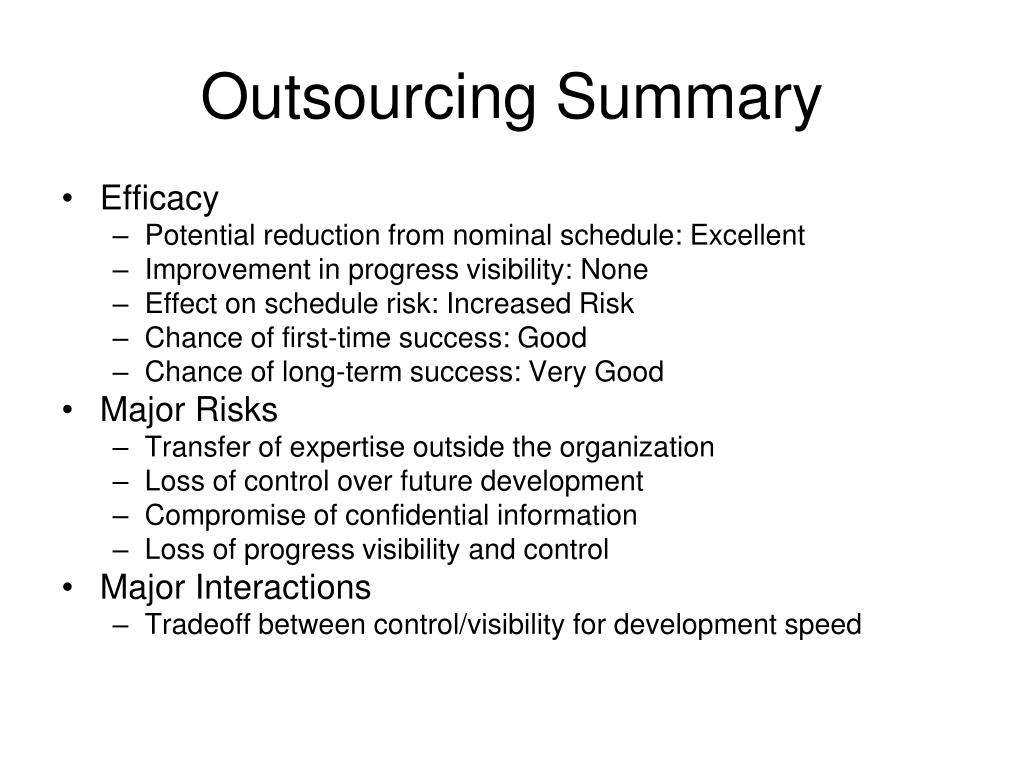 Outsourcing Summary

• Efficacy
– Potential reduction from nominal schedule: Excellent
– Improvement in progress visibility: None
– Effect on schedule risk: Increased Risk
– Chance of first-time success: Good
– Chance of long-term success: Very Good
• Major Risks
– Transfer of expertise outside the organization
– Loss of control over future development
– Compromise of confidential information
– Loss of progress visibility and control
• Major Interactions
– Tradeoff between control/visibility for development speed